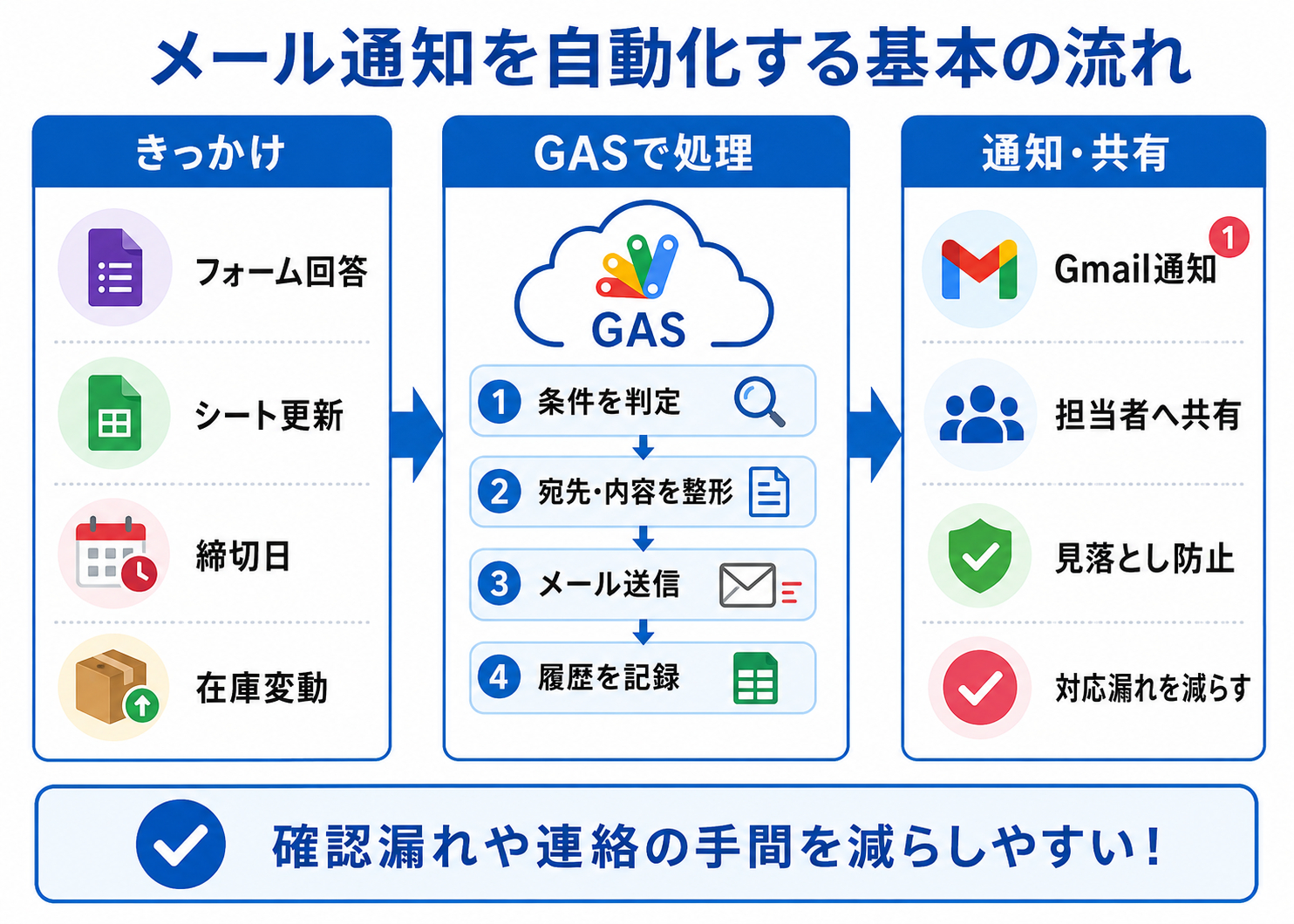 メール通知を自動化する基本の流れ

きっかけ

フォーム回答

シート更新

締切日

在庫変動

GASで処理

GAS

1 条件を判定

2 宛先・内容を整形

3 メール送信

4 履歴を記録

通知・共有

Gmail通知 1

担当者へ共有

見落とし防止

対応漏れを減らす

確認漏れや連絡の手間を減らしやすい！